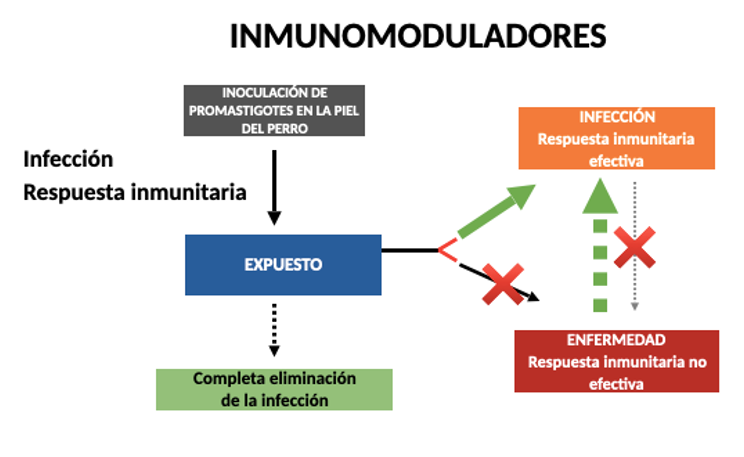 INMUNOMODULADORES

INOCULACIÓN DE PROMASTIGOTES EN LA PIEL DEL PERRO

Infección

Respuesta inmunitaria

EXPUESTO

Completa eliminación de la infección

INFECCIÓN
Respuesta inmunitaria efectiva

ENFERMEDAD
Respuesta inmunitaria no efectiva